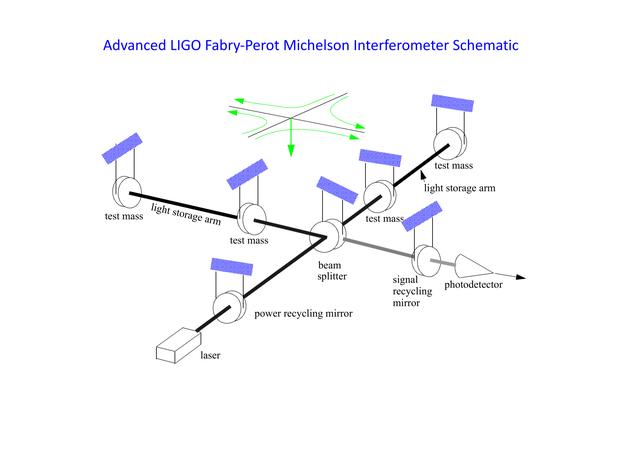 Advanced LIGO Fabry-Perot Michelson Interferometer Schematic

test mass

light storage arm

test mass

light storage arm

test mass

test mass

beam splitter

signal recycling mirror

photodetector

power recycling mirror

laser